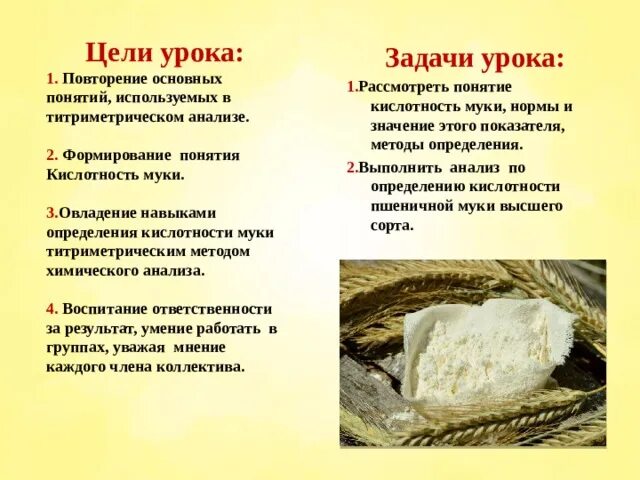 Цели урока:

1. Повторение основных понятий, используемых в титриметрическом анализе.

2. Формирование понятия Кислотность муки.

3.Овладение навыками определения кислотности муки титриметрическим методом химического анализа.

4. Воспитание ответственности за результат, умение работать в группах, уважая мнение каждого члена коллектива.

Задачи урока:

1.Рассмотреть понятие кислотность муки, нормы и значение этого показателя, методы определения.

2.Выполнить анализ по определению кислотности пшеничной муки высшего сорта.